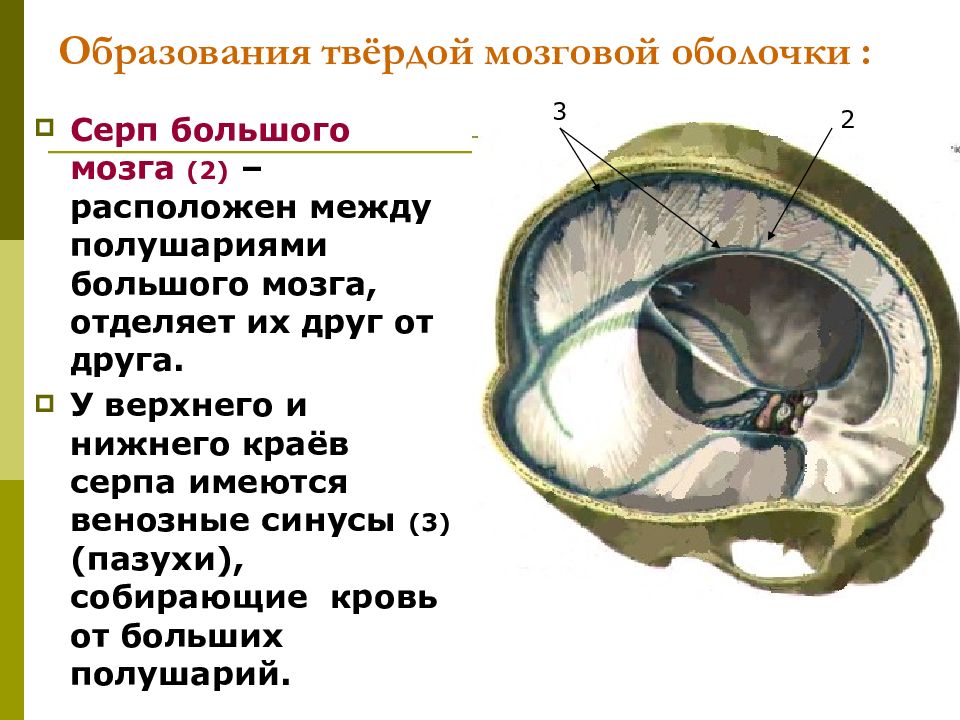 Образования твёрдой мозговой оболочки :

Серп большого мозга (2) – расположен между полушариями большого мозга, отделяет их друг от друга.

У верхнего и нижнего краёв серпа имеются венозные синусы (3) (пазухи), собирающие кровь от больших полушарий.

3

2